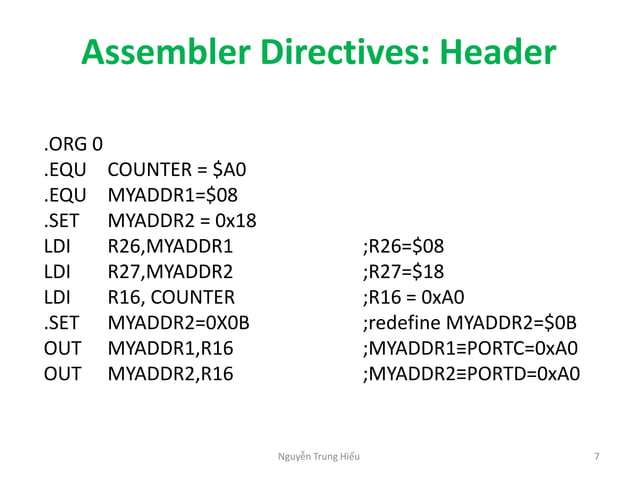 Assembler Directives: Header

.ORG 0
.EQU COUNTER = \$A0
.EQU MYADDR1=\$08
.SET MYADDR2 = 0x18
LDI R26,MYADDR1 ;R26=\$08
LDI R27,MYADDR2 ;R27=\$18
LDI R16, COUNTER ;R16 = 0xA0
.SET MYADDR2=0X0B ;redefine MYADDR2=\$0B
OUT MYADDR1,R16 ;MYADDR1≡PORTC=0xA0
OUT MYADDR2,R16 ;MYADDR2≡PORTD=0xA0

Nguyễn Trung Hiếu

7